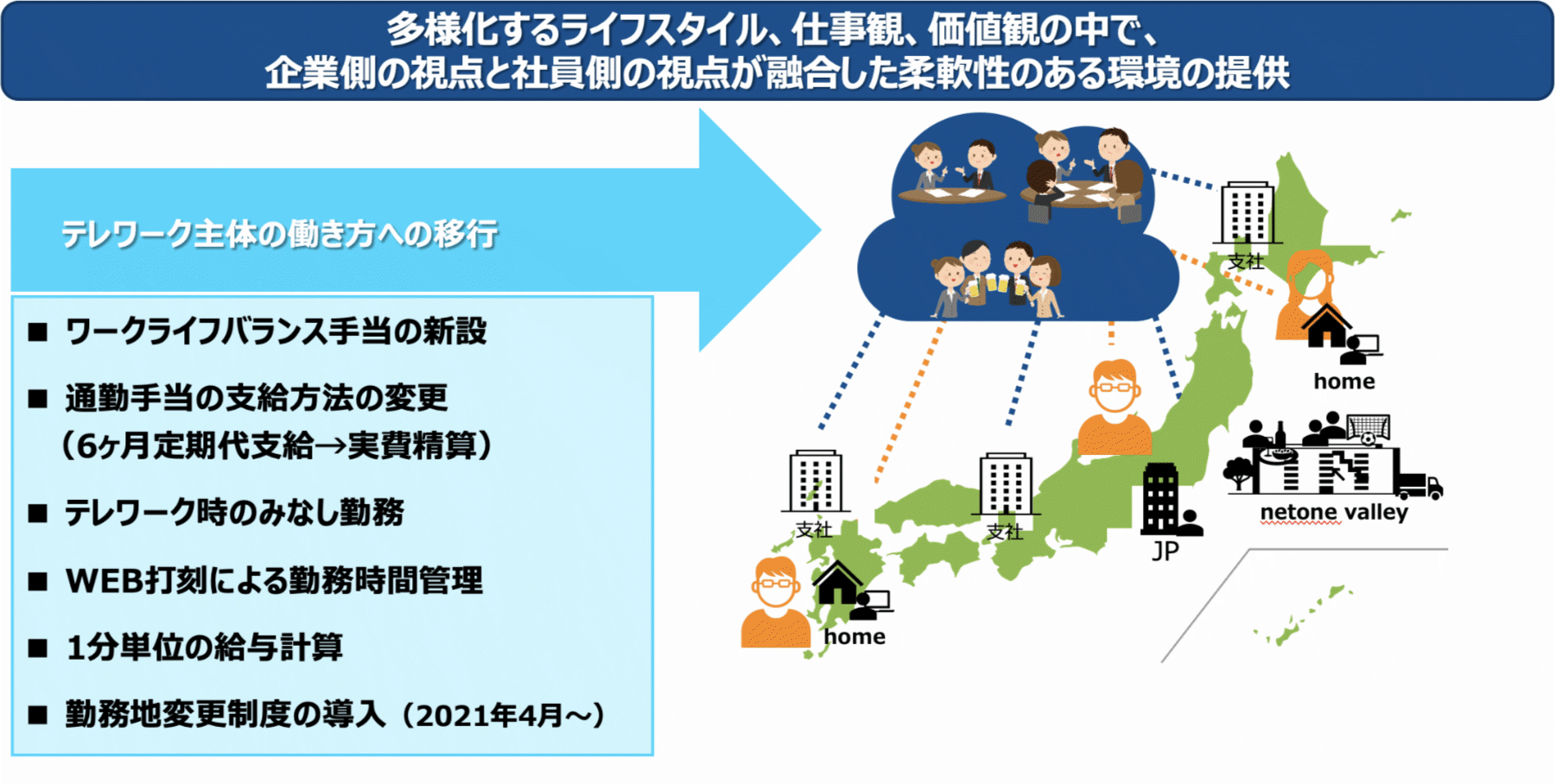 多様化するライフスタイル、仕事観、価値観の中で、
企業側の視点と社員側の視点が融合した柔軟性のある環境の提供

テレワーク主体の働き方への移行

■ ワークライフバランス手当の新設

■ 通勤手当の支給方法の変更
（6ヶ月定期代支給→実費精算）

■ テレワーク時のみなし勤務

■ WEB打刻による勤務時間管理

■ 1分単位の給与計算

■ 勤務地変更制度の導入（2021年4月～）

支社

home

netone valley

支社

支社

JP

home